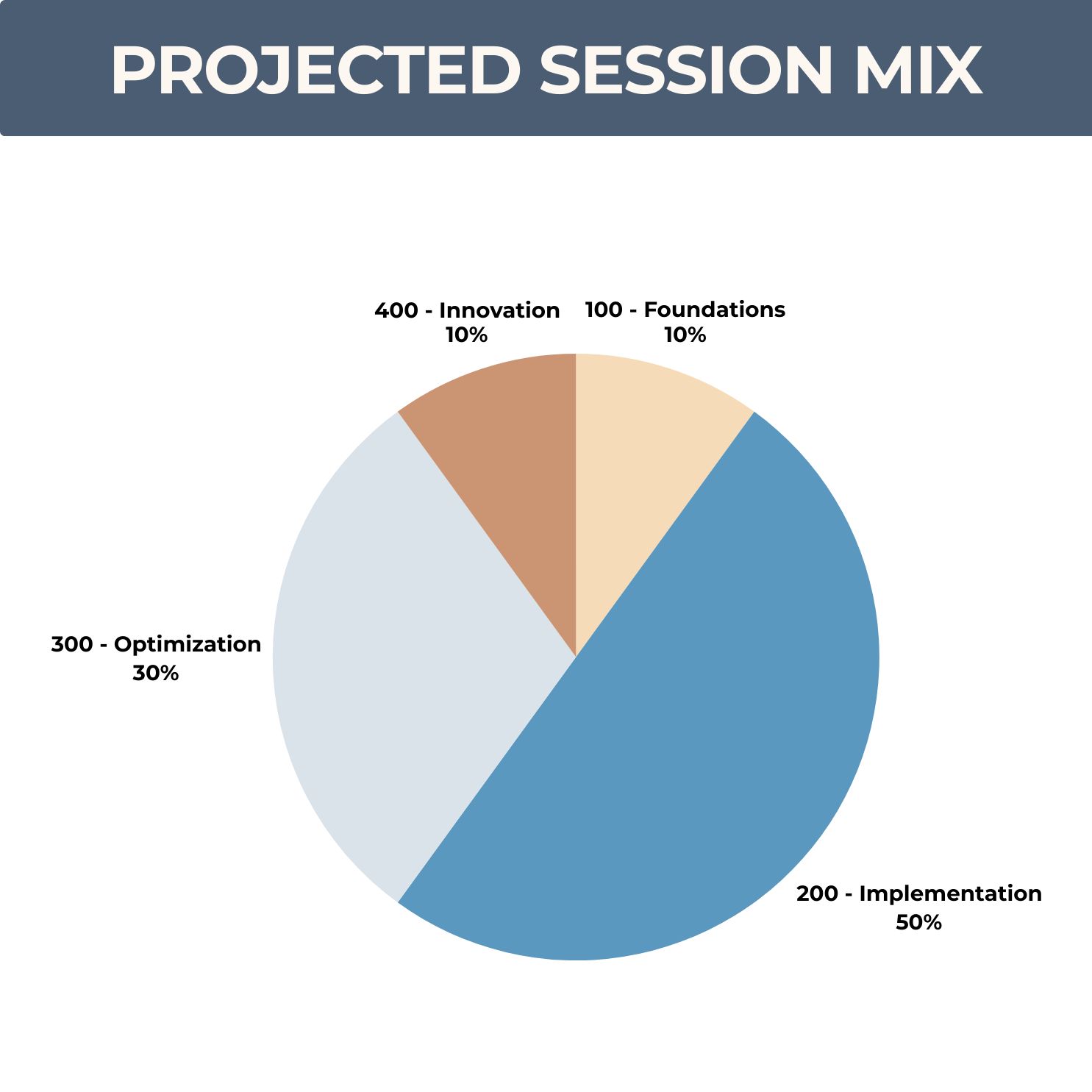 PROJECTED SESSION MIX

400 - Innovation
10%

100 - Foundations
10%

300 - Optimization
30%

200 - Implementation
50%